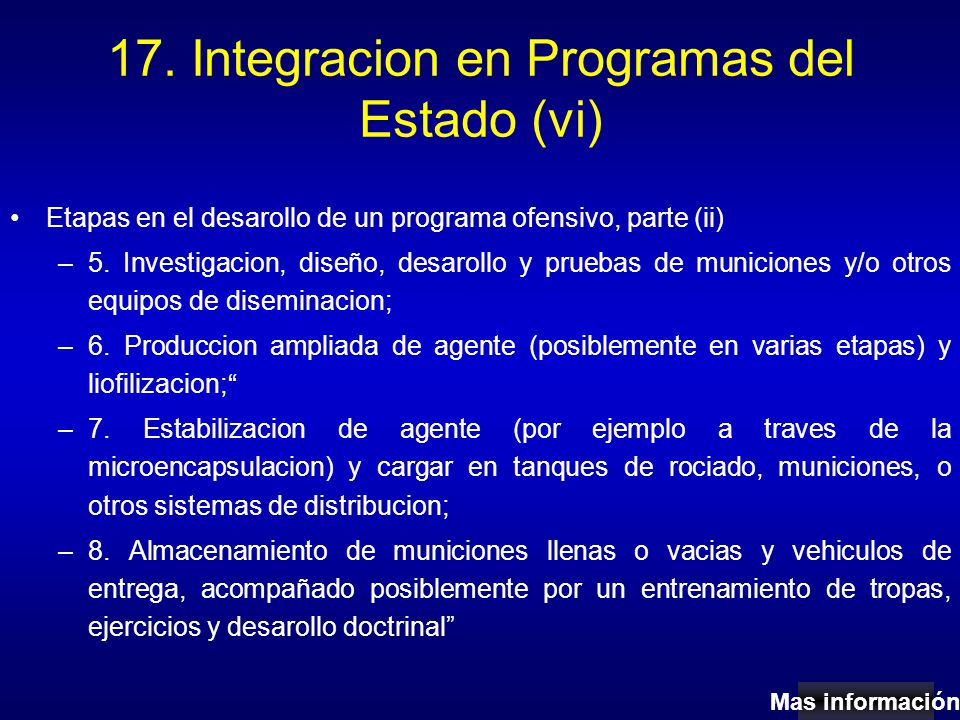 17. Integracion en Programas del Estado (vi)

• Etapas en el desarollo de un programa ofensivo, parte (ii)

– 5. Investigacion, diseño, desarollo y pruebas de municiones y/o otros equipos de diseminacion;

– 6. Produccion ampliada de agente (posiblemente en varias etapas) y liofilizacion;“

– 7. Estabilizacion de agente (por ejemplo a traves de la microencapsulacion) y cargar en tanques de rociado, municiones, o otros sistemas de distribucion;

– 8. Almacenamiento de municiones llenas o vacias y vehiculos de entrega, acompañado posiblemente por un entrenamiento de tropas, ejercicios y desarollo doctrinal”

Mas información